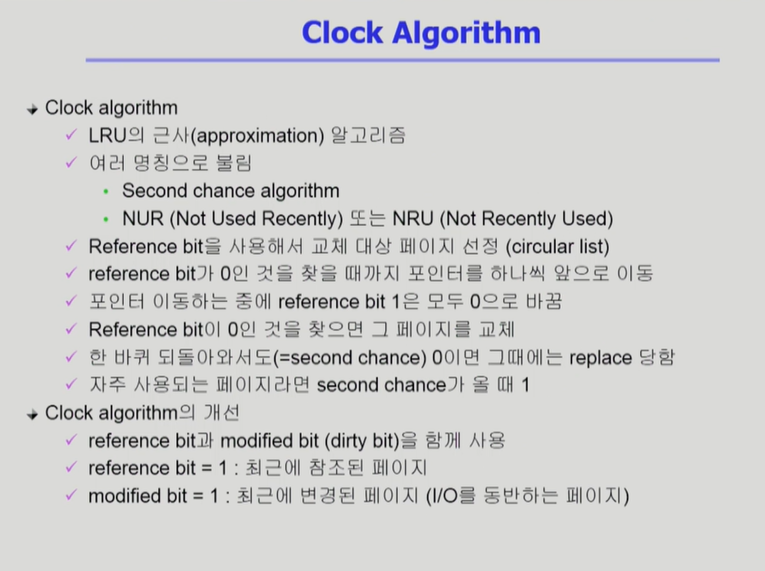 Clock Algorithm

Clock algorithm
LRU의 근사(approximation) 알고리즘
여러 명칭으로 불림
Second chance algorithm
NUR (Not Used Recently) 또는 NRU (Not Recently Used)
Reference bit을 사용해서 교체 대상 페이지 선정 (circular list)
reference bit가 0인 것을 찾을 때까지 포인터를 하나씩 앞으로 이동
포인터 이동하는 중에 reference bit 1은 모두 0으로 바꿈
Reference bit이 0인 것을 찾으면 그 페이지를 교체
한 바퀴 되돌아와서도(=second chance) 0이면 그때에는 replace 당함
자주 사용되는 페이지라면 second chance가 올 때 1

Clock algorithm의 개선
reference bit과 modified bit (dirty bit)을 함께 사용
reference bit = 1 : 최근에 참조된 페이지
modified bit = 1 : 최근에 변경된 페이지 (I/O를 동반하는 페이지)